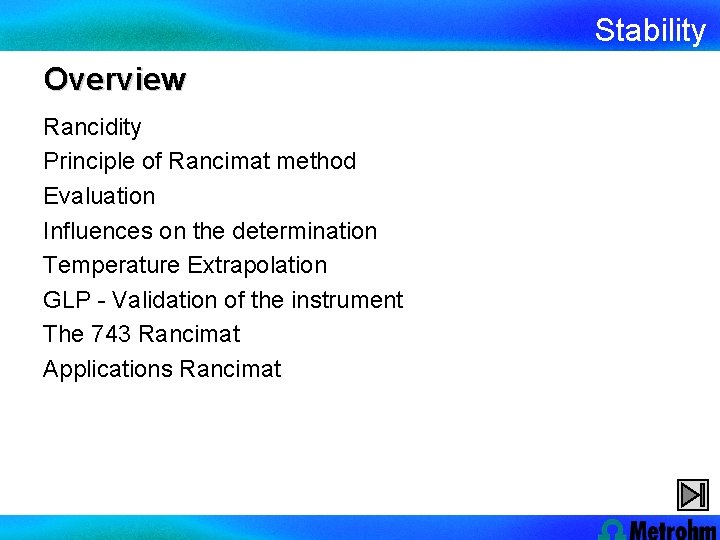 Stability

Overview

Rancidity

Principle of Rancimat method

Evaluation

Influences on the determination

Temperature Extrapolation

GLP - Validation of the instrument

The 743 Rancimat

Applications Rancimat

Metrohm